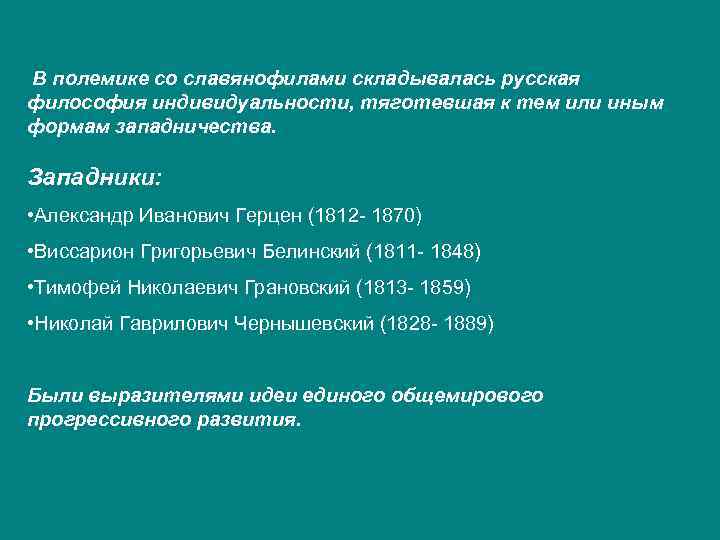 В полемике со славянофилами складывалась русская философия индивидуальности, тяготевшая к тем или иным формам западничества.

Западники:

•Александр Иванович Герцен (1812- 1870)

•Виссарион Григорьевич Белинский (1811- 1848)

•Тимофей Николаевич Грановский (1813- 1859)

•Николай Гаврилович Чернышевский (1828- 1889)

Были выразителями идеи единого общемирового прогрессивного развития.